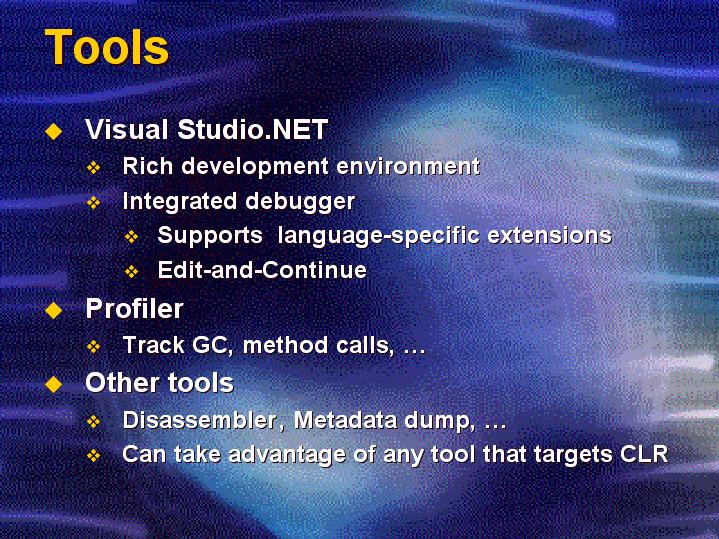 Tools

Visual Studio.NET
Rich development environment
Integrated debugger
Supports language-specific extensions
Edit-and-Continue
Profiler
Track GC, method calls, …
Other tools
Disassembler, Metadata dump, …
Can take advantage of any tool that targets CLR